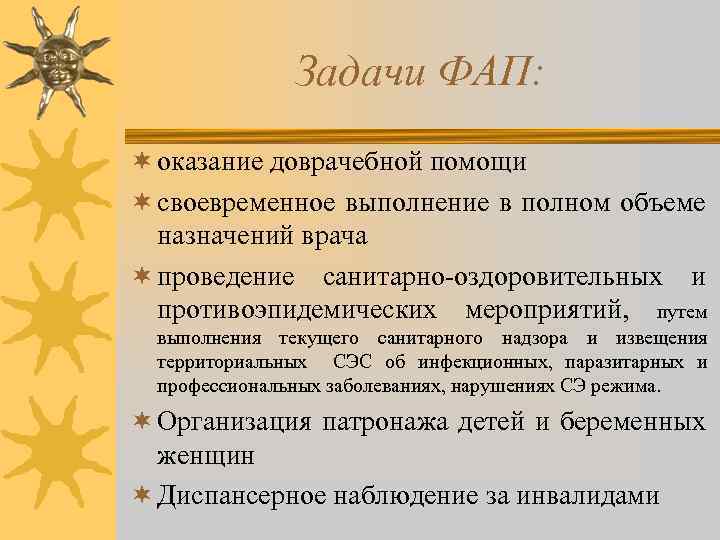 Задачи ФАП:

оказание доврачебной помощи

своевременное выполнение в полном объеме назначений врача

проведение санитарно-оздоровительных и противоэпидемических мероприятий, путем выполнения текущего санитарного надзора и извещения территориальных СЭС об инфекционных, паразитарных и профессиональных заболеваниях, нарушениях СЭ режима.

Организация патронажа детей и беременных женщин

Диспансерное наблюдение за инвалидами